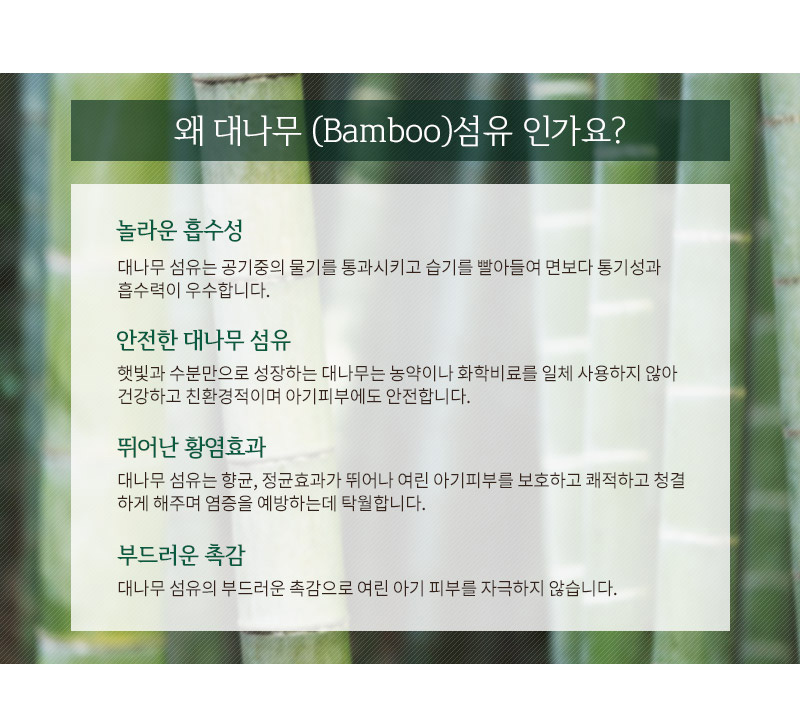 왜 대나무 (Bamboo)섬유 인가요?

놀라운 흡수성

대나무 섬유는 공기중의 물기를 통과시키고 습기를 빨아들여 면보다 통기성과 흡수력이 우수합니다.

안전한 대나무 섬유

햇빛과 수분만으로 성장하는 대나무는 농약이나 화학비료를 일체 사용하지 않아 건강하고 친환경적이며 아기피부에도 안전합니다.

뛰어난 황염효과

대나무 섬유는 향균, 정균효과가 뛰어나 여린 아기피부를 보호하고 쾌적하고 청결하게 해주며 염증을 예방하는데 탁월합니다.

부드러운 촉감

대나무 섬유의 부드러운 촉감으로 여린 아기 피부를 자극하지 않습니다.